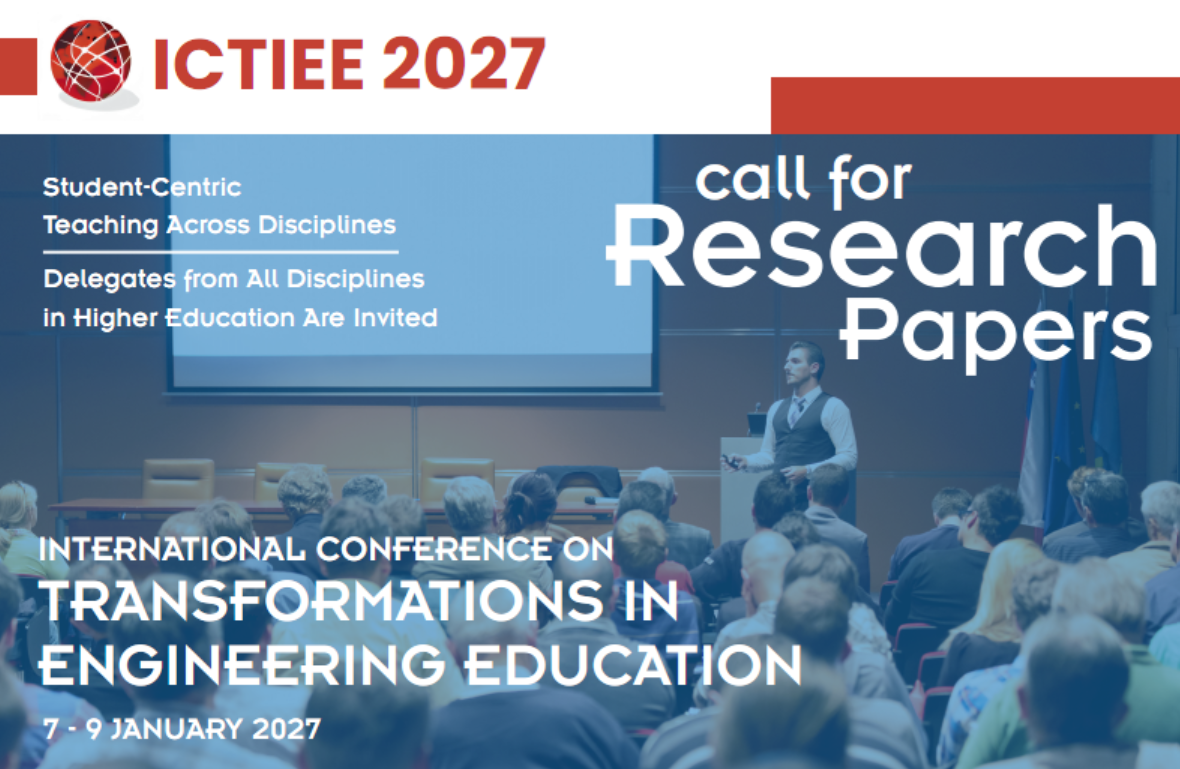 ICTIEE 2027

Student-Centric Teaching Across Disciplines

Delegates from All Disciplines in Higher Education Are Invited

call for
Research
Papers

INTERNATIONAL CONFERENCE ON
TRANSFORMATIONS IN
ENGINEERING EDUCATION

7 - 9 JANUARY 2027